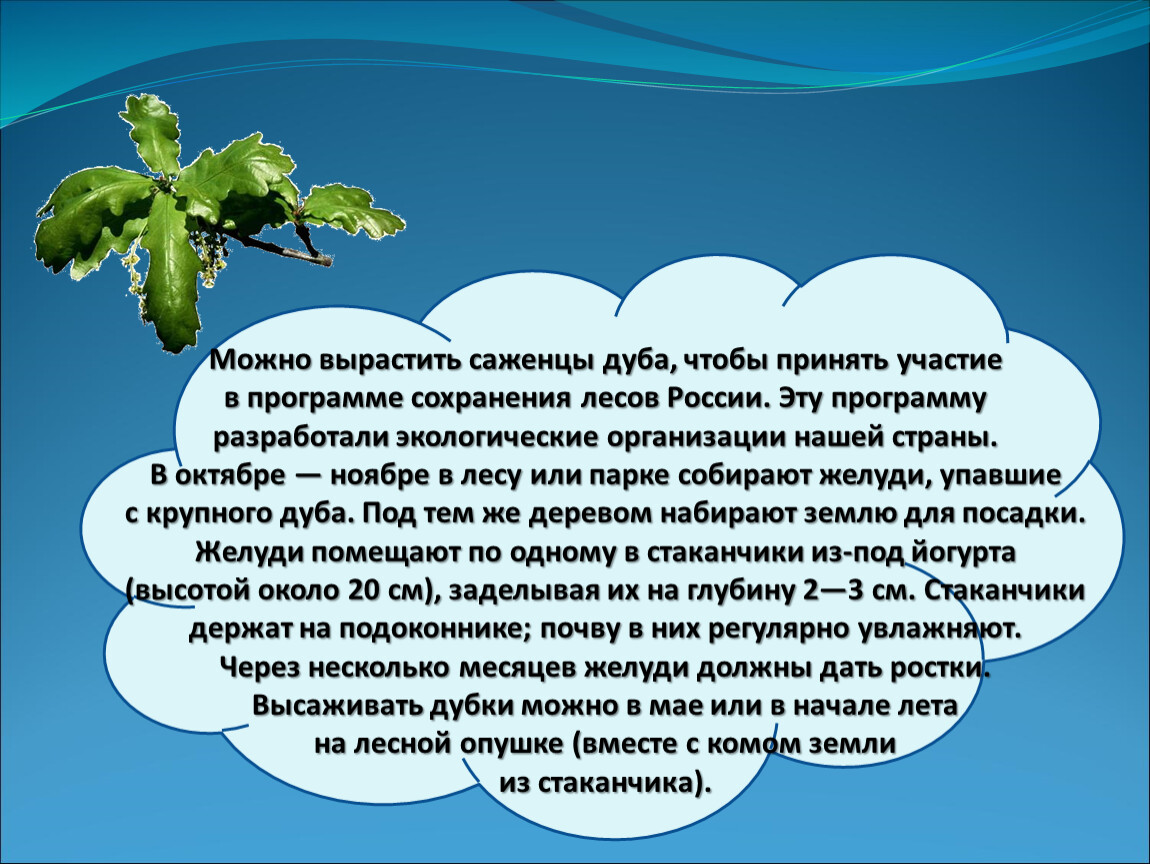 Можно вырастить саженцы дуба, чтобы принять участие в программе сохранения лесов России. Эту программу разработали экологические организации нашей страны. В октябре — ноябре в лесу или парке собирают желуди, упавшие с крупного дуба. Под тем же деревом набирают землю для посадки. Желуди помещают по одному в стаканчики из-под йогурта (высотой около 20 см), заделывая их на глубину 2—3 см. Стаканчики держат на подоконнике; почву в них регулярно увлажняют. Через несколько месяцев желуди должны дать ростки. Высаживать дубки можно в мае или в начале лета на лесной опушке (вместе с комом земли из стаканчика).